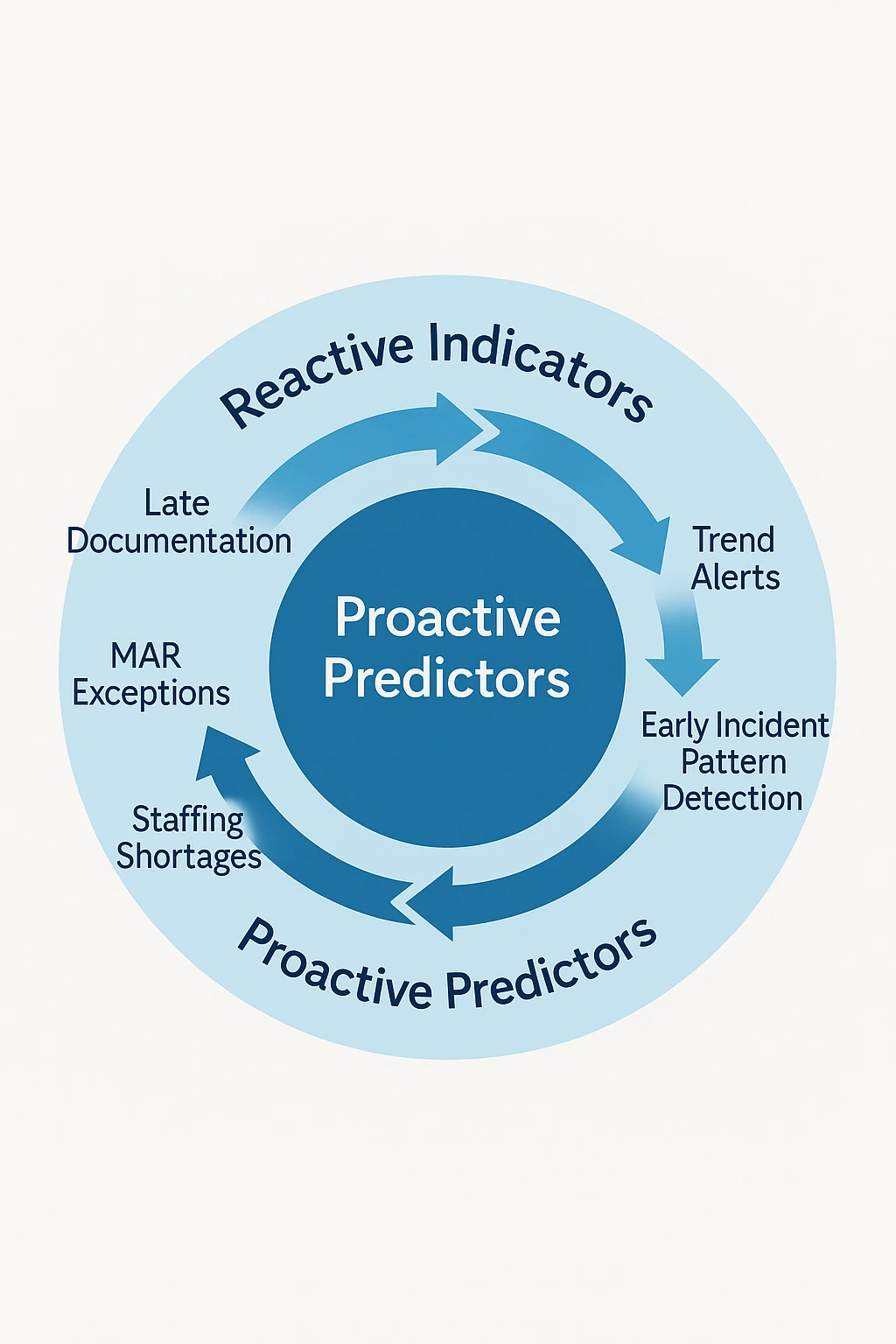 Reactive Indicators

Late Documentation

Trend Alerts

Proactive Predictors

MAR Exceptions

Early Incident Pattern Detection

Staffing Shortages

Proactive Predictors